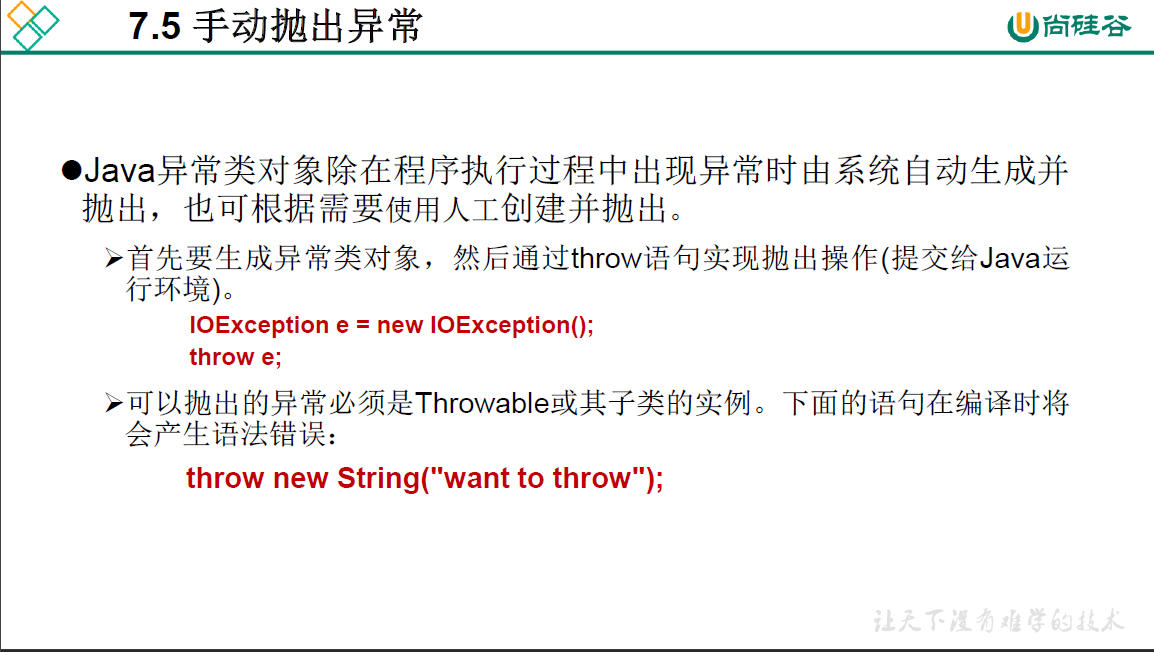 7.5 手动抛出异常

尚硅谷

●Java异常类对象除在程序执行过程中出现异常时由系统自动生成并抛出，也可根据需要使用人工创建并抛出。

➢首先要生成异常类对象，然后通过throw语句实现抛出操作(提交给Java运行环境)。

IOException e = new IOException();
throw e;

➢可以抛出的异常必须是Throwable或其子类的实例。下面的语句在编译时将会产生语法错误：

throw new String("want to throw");

让天下没有难学的技术